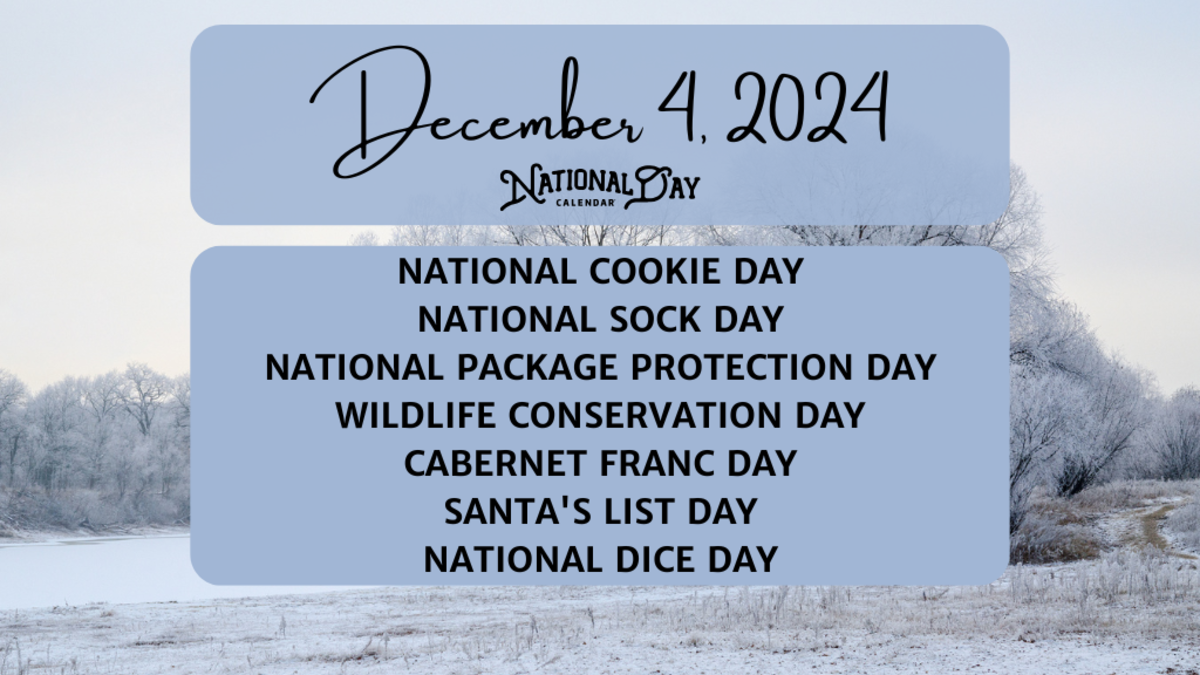 December 4, 2024

NATIONAL DAY
CALENDAR

NATIONAL COOKIE DAY
NATIONAL SOCK DAY
NATIONAL PACKAGE PROTECTION DAY
WILDLIFE CONSERVATION DAY
CABERNET FRANC DAY
SANTA'S LIST DAY
NATIONAL DICE DAY